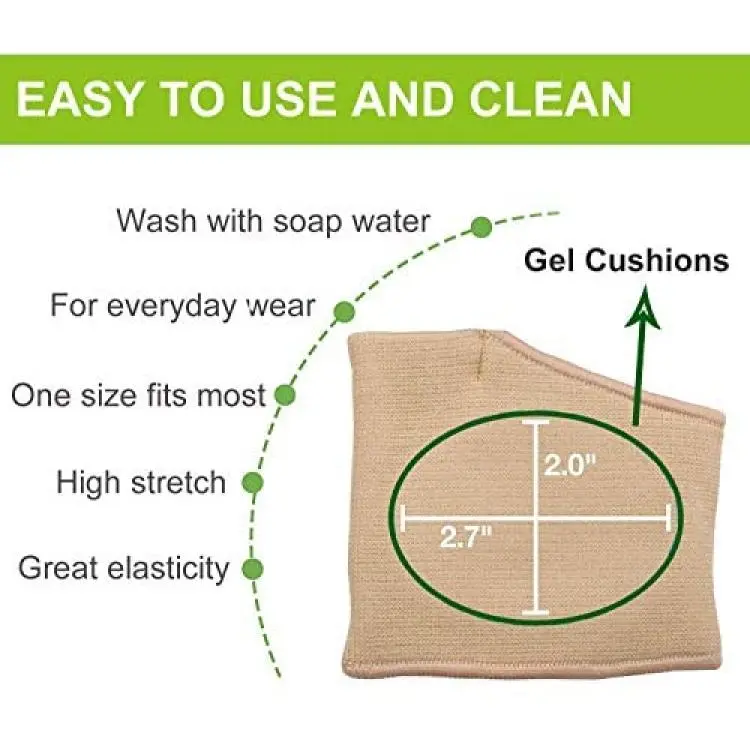 EASY TO USE AND CLEAN

Wash with soap water

For everyday wear

One size fits most

High stretch

Great elasticity

Gel Cushions

2.0"

2.7"